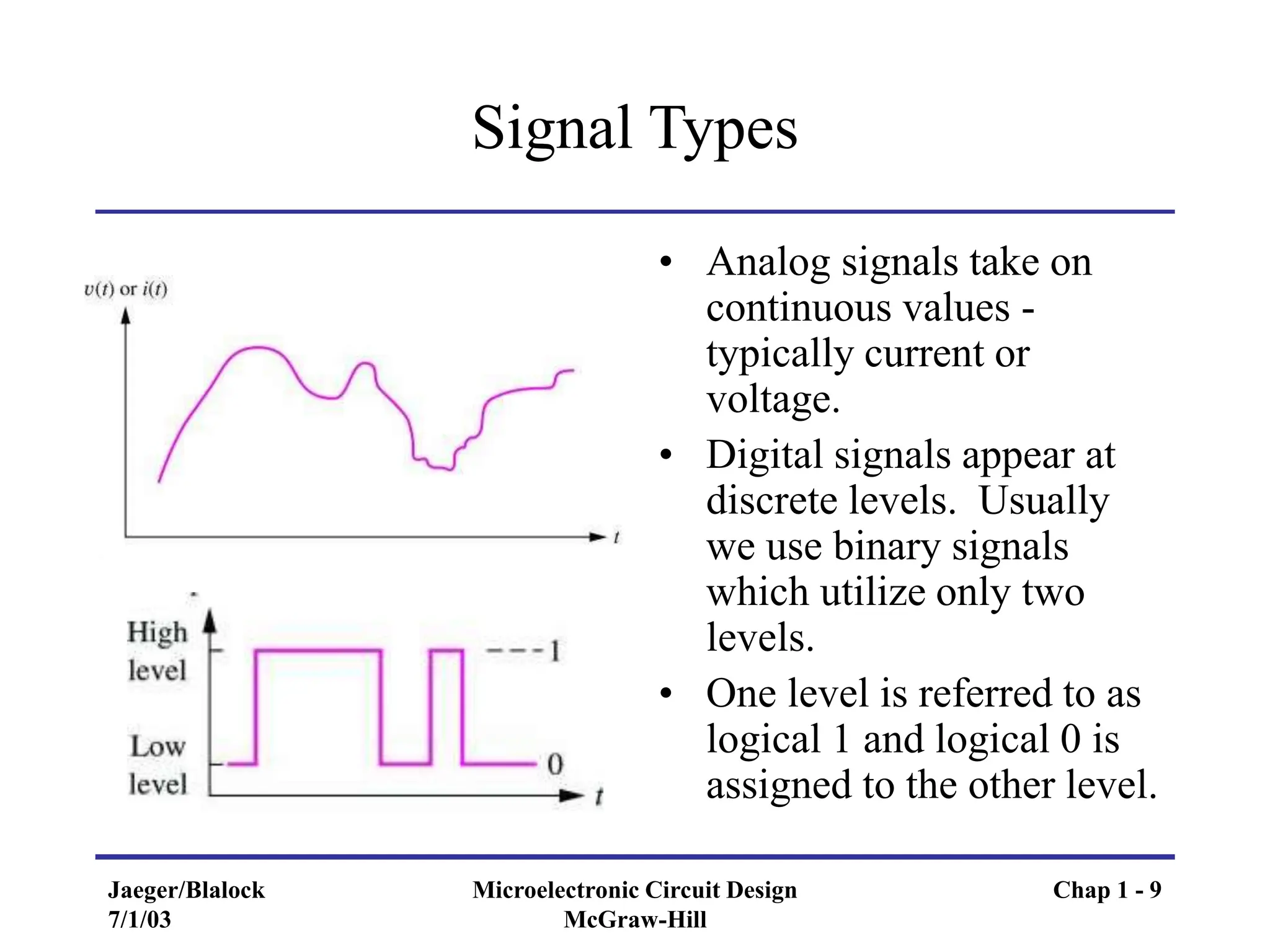 Signal Types

$v(t)$ or $i(t)$

$t$

High level

Low level

1

0

$t$

• Analog signals take on continuous values - typically current or voltage.

• Digital signals appear at discrete levels. Usually we use binary signals which utilize only two levels.

• One level is referred to as logical 1 and logical 0 is assigned to the other level.

Jaeger/Blalock
7/1/03

Microelectronic Circuit Design
McGraw-Hill

Chap 1 - 9